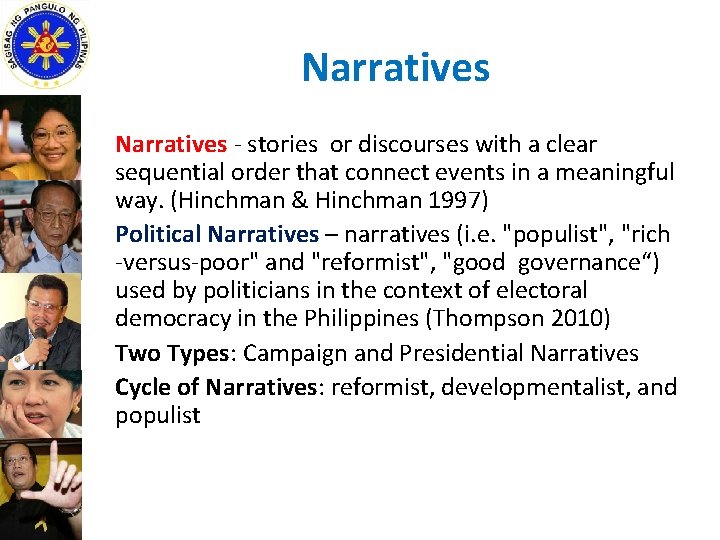 SAGISAG NG PANGULO NG PILIPINAS

Narratives

Narratives - stories or discourses with a clear sequential order that connect events in a meaningful way. (Hinchman & Hinchman 1997)

Political Narratives – narratives (i.e. "populist", "rich -versus-poor" and "reformist", "good governance“) used by politicians in the context of electoral democracy in the Philippines (Thompson 2010)

Two Types: Campaign and Presidential Narratives

Cycle of Narratives: reformist, developmentalist, and populist